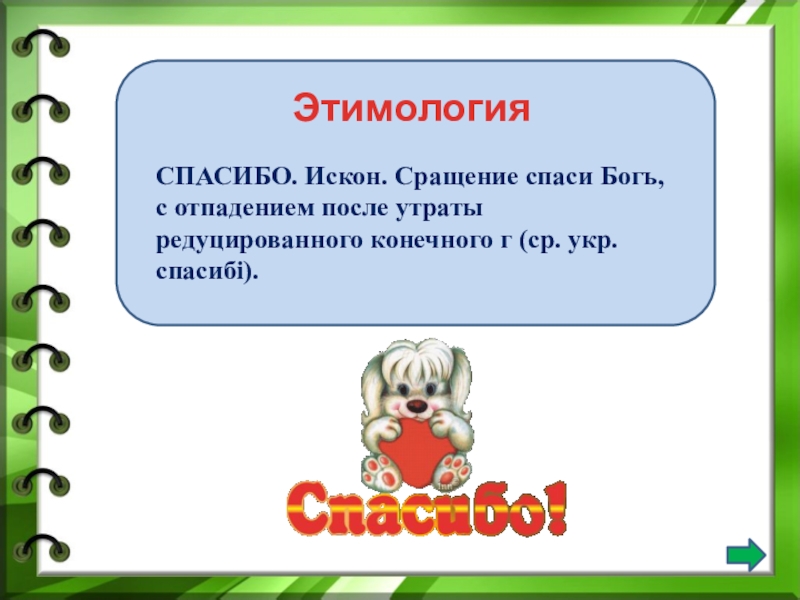 Этимология

СПАСИБО. Искон. Сращение спаси Богъ, с отпадением после утраты редуцированного конечного г (ср. укр. спасибі).

Спасибо!